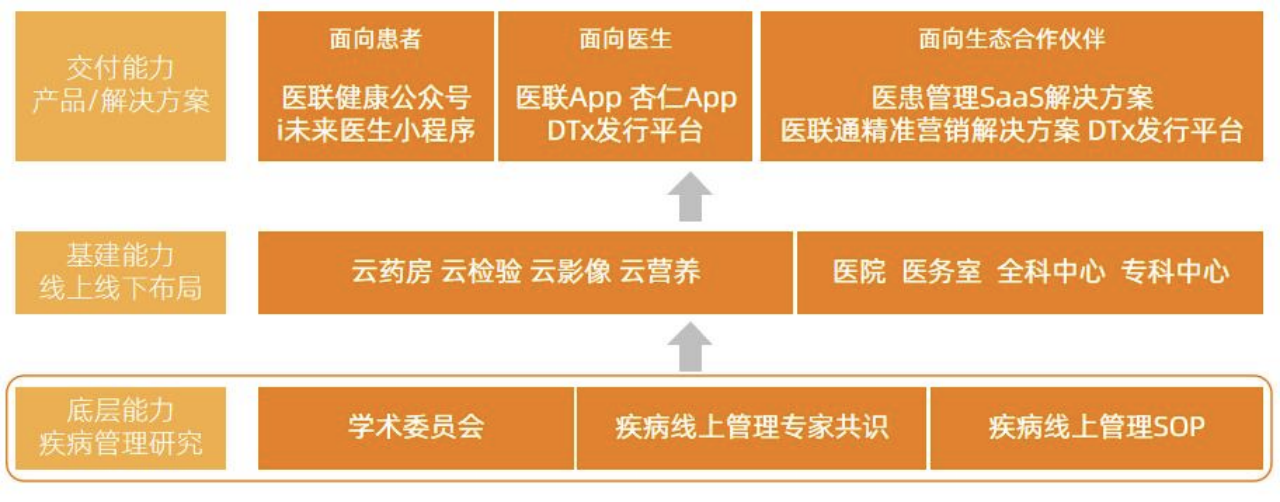 交付能力
产品/解决方案

面向患者
医联健康公众号
i未来医生小程序

面向医生
医联App 杏仁App
DTx发行平台

面向生态合作伙伴
医患管理SaaS解决方案
医联通精准营销解决方案 DTx发行平台

基建能力
线上线下布局

云药房 云检验 云影像 云营养

医院 医务室 全科中心 专科中心

底层能力
疾病管理研究

学术委员会

疾病线上管理专家共识

疾病线上管理SOP